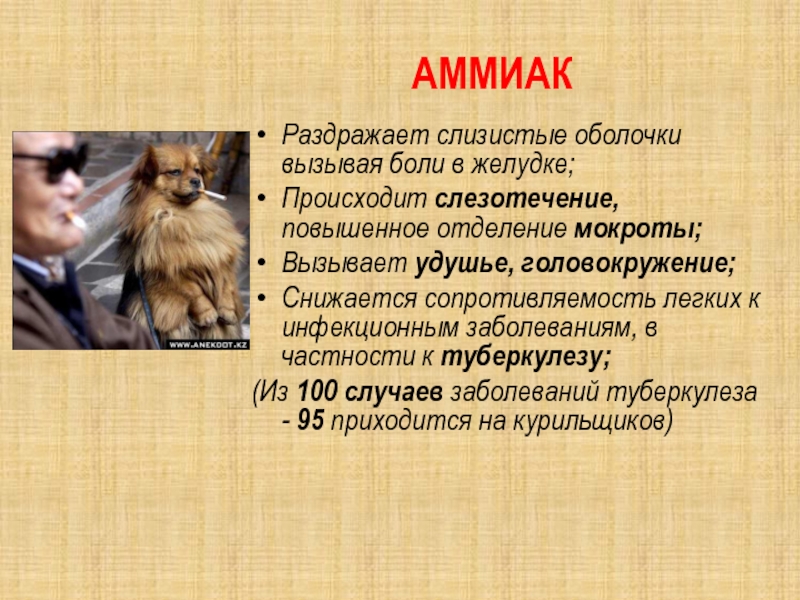 АММИАК

WWW.ANEKDOT.KZ

• Раздражает слизистые оболочки вызывая боли в желудке;
• Происходит слезотечение, повышенное отделение мокроты;
• Вызывает удушье, головокружение;
• Снижается сопротивляемость легких к инфекционным заболеваниям, в частности к туберкулезу;
(Из 100 случаев заболеваний туберкулеза - 95 приходится на курильщиков)